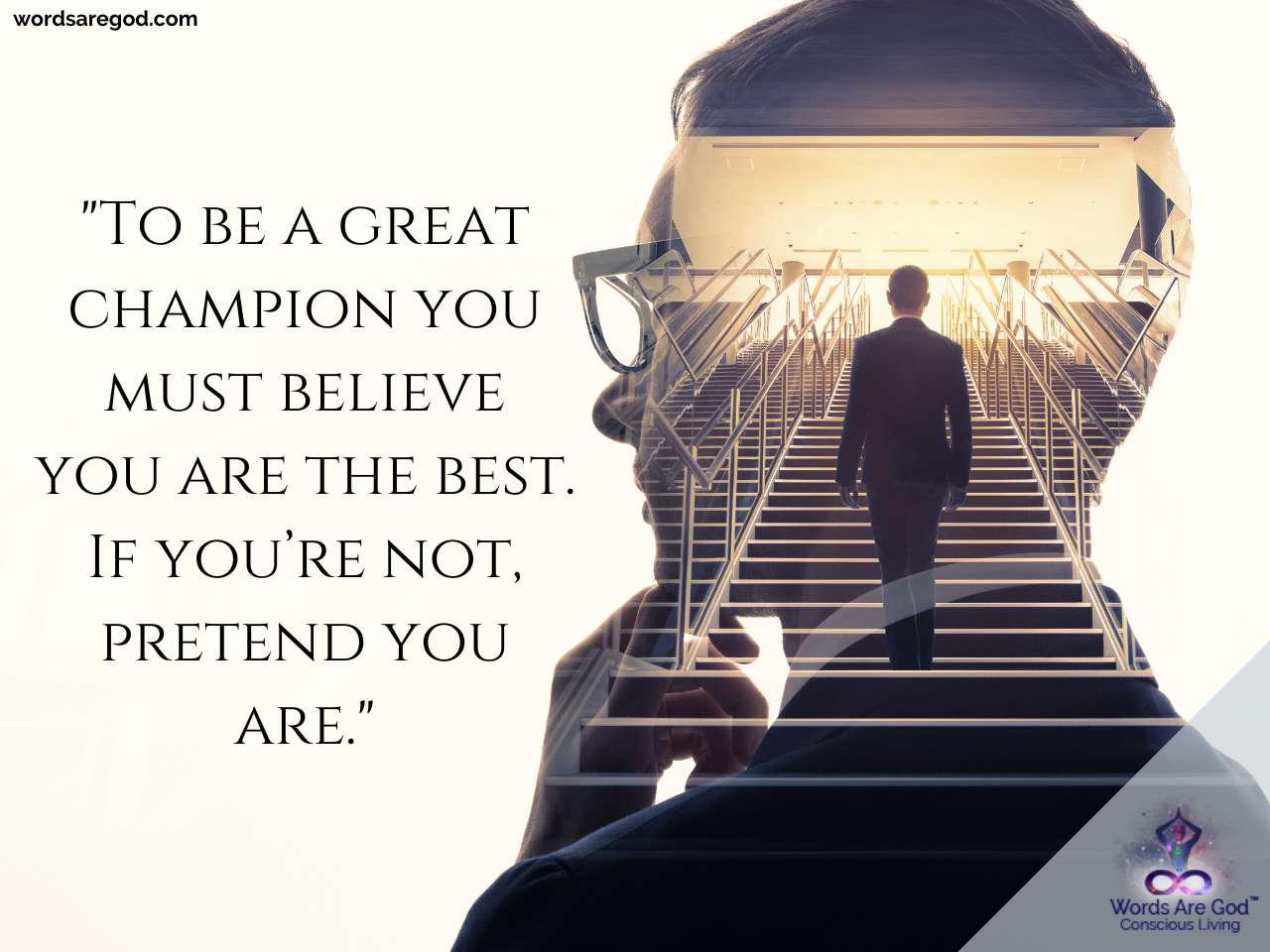 wordsaregod.com

"To be a great champion you must believe you are the best. If you're not, pretend you are."

Words Are God™
Conscious Living